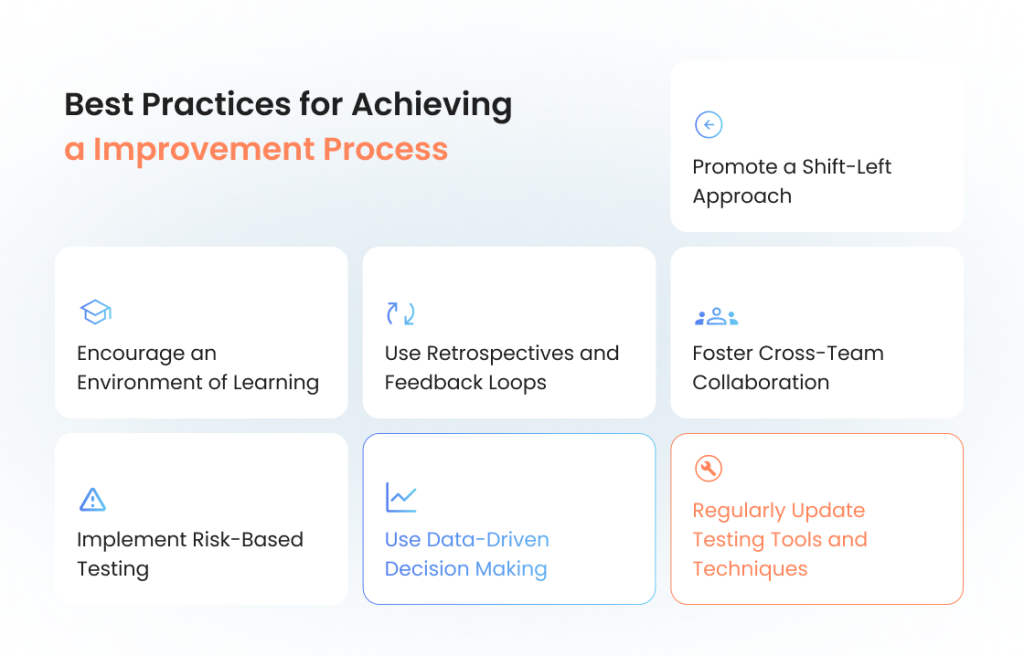 Best Practices for Achieving a Improvement Process

Promote a Shift-Left Approach

Encourage an Environment of Learning

Use Retrospectives and Feedback Loops

Foster Cross-Team Collaboration

Implement Risk-Based Testing

Use Data-Driven Decision Making

Regularly Update Testing Tools and Techniques